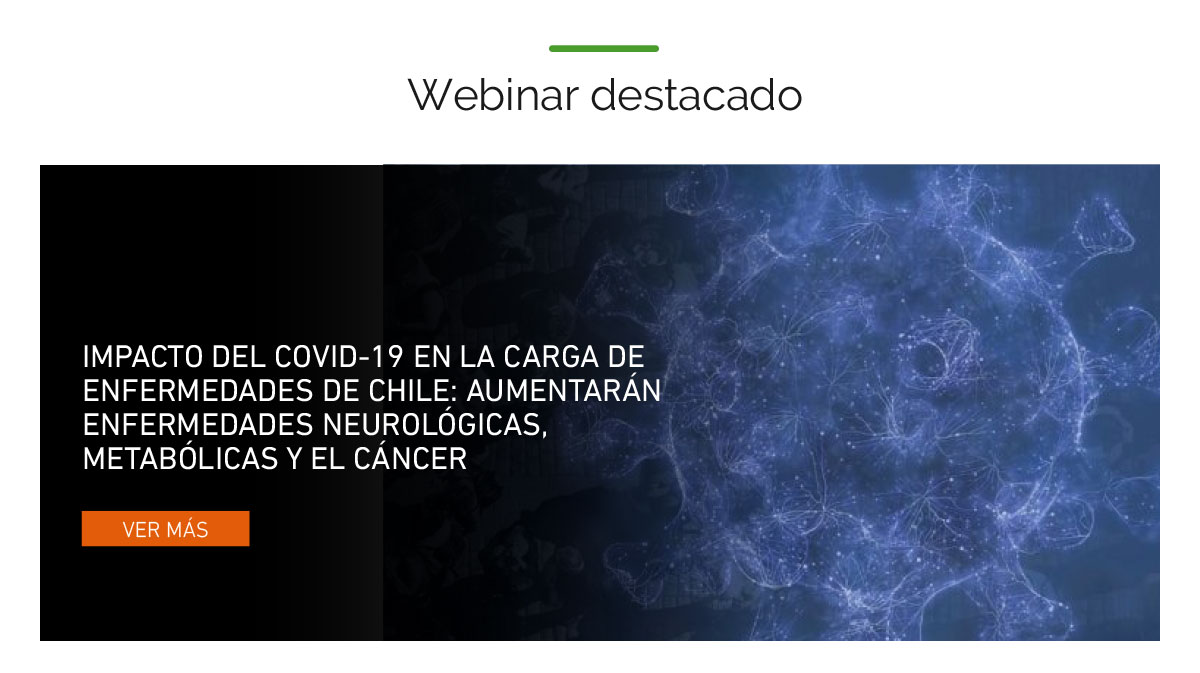 Webinar destacado

IMPACTO DEL COVID-19 EN LA CARGA DE ENFERMEDADES DE CHILE: AUMENTARÁN ENFERMEDADES NEUROLÓGICAS, METABÓLICAS Y EL CÁNCER

VER MÁS